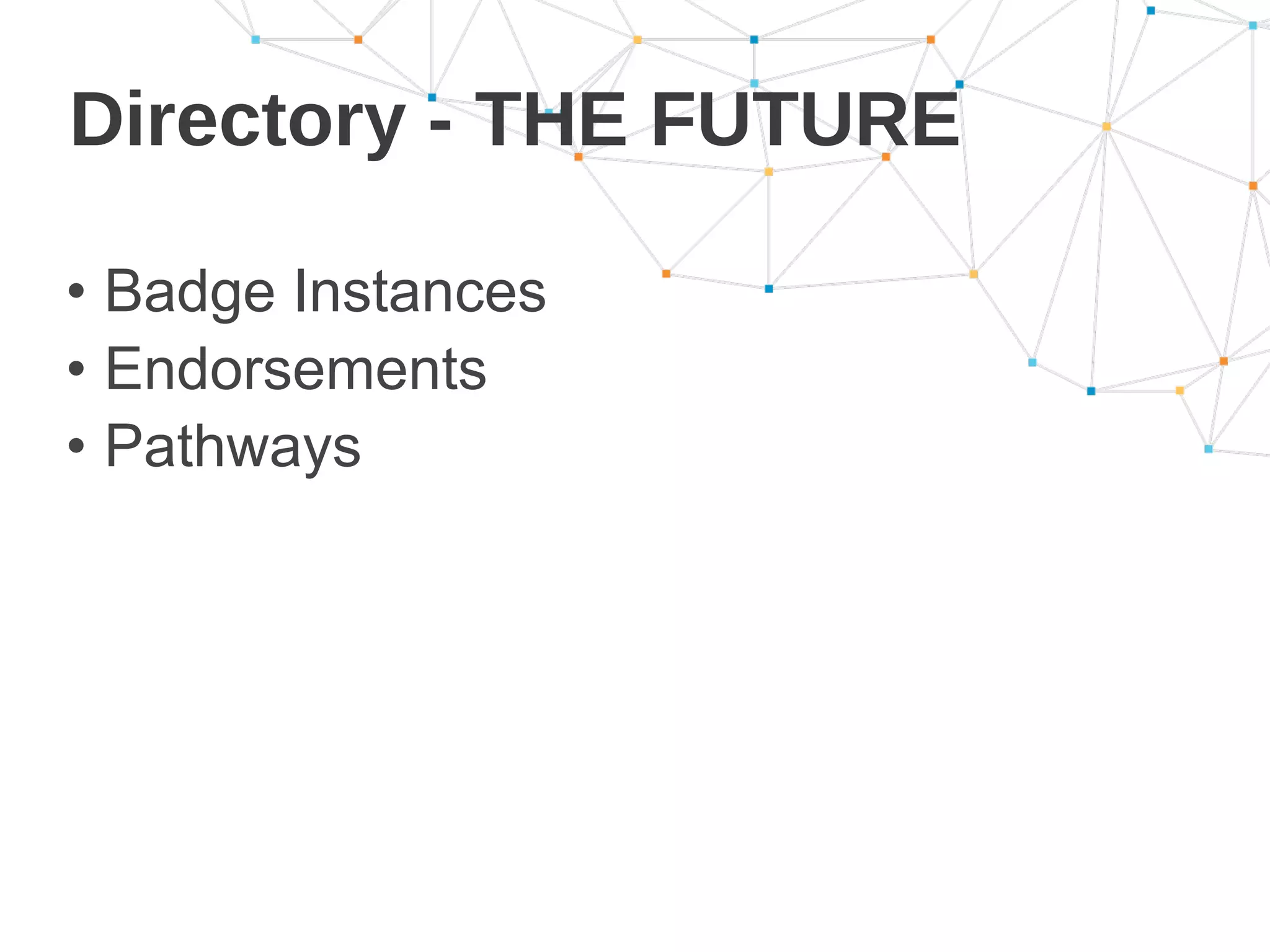 Directory - THE FUTURE

• Badge Instances
• Endorsements
• Pathways